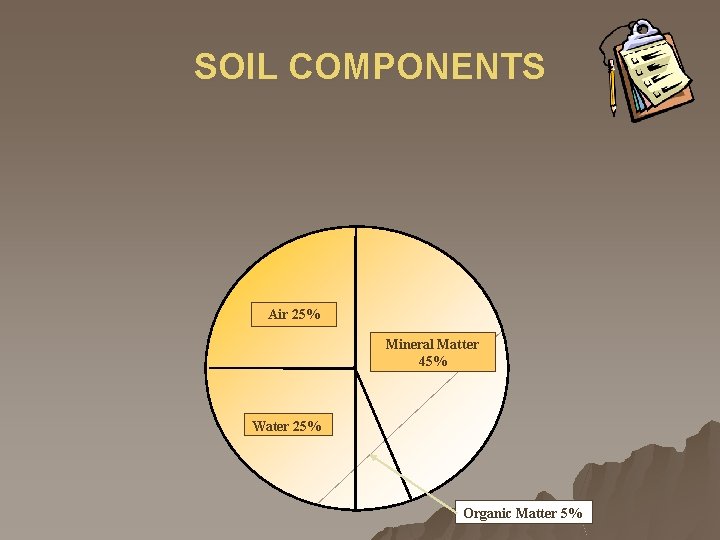 SOIL COMPONENTS

Air 25%

Mineral Matter 45%

Water 25%

Organic Matter 5%